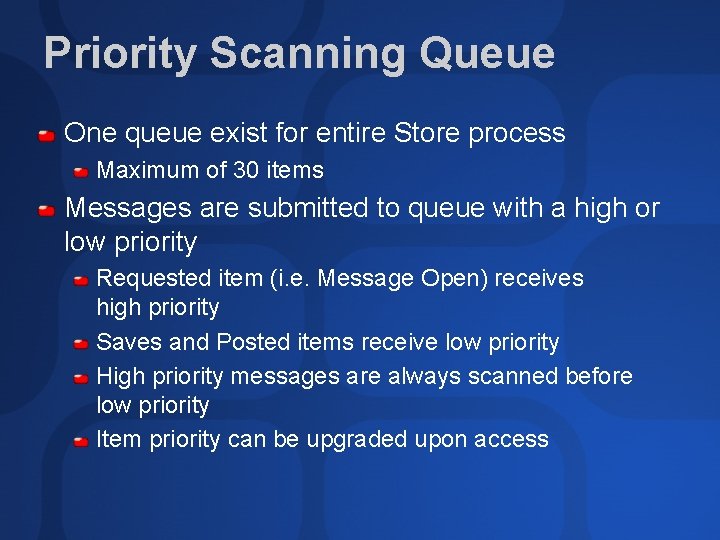 Priority Scanning Queue

One queue exist for entire Store process

Maximum of 30 items

Messages are submitted to queue with a high or low priority

Requested item (i.e. Message Open) receives high priority

Saves and Posted items receive low priority

High priority messages are always scanned before low priority

Item priority can be upgraded upon access